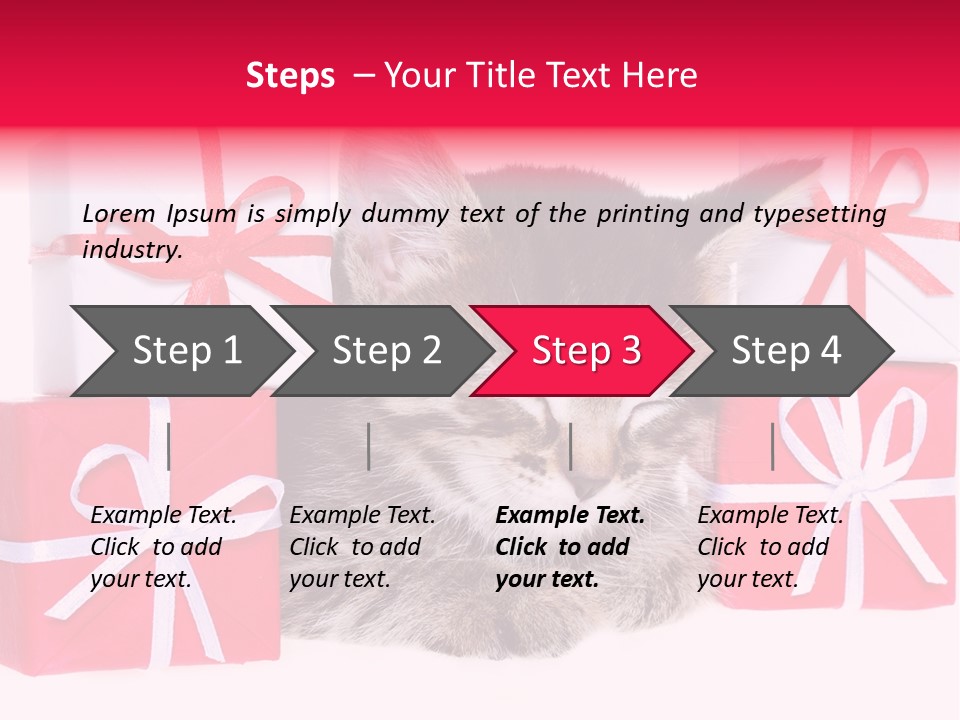 Steps – Your Title Text Here

Lorem Ipsum is simply dummy text of the printing and typesetting industry.

Step 1

Step 2

Step 3

Step 4

Example Text. Click to add your text.

Example Text. Click to add your text.

Example Text. Click to add your text.

Example Text. Click to add your text.